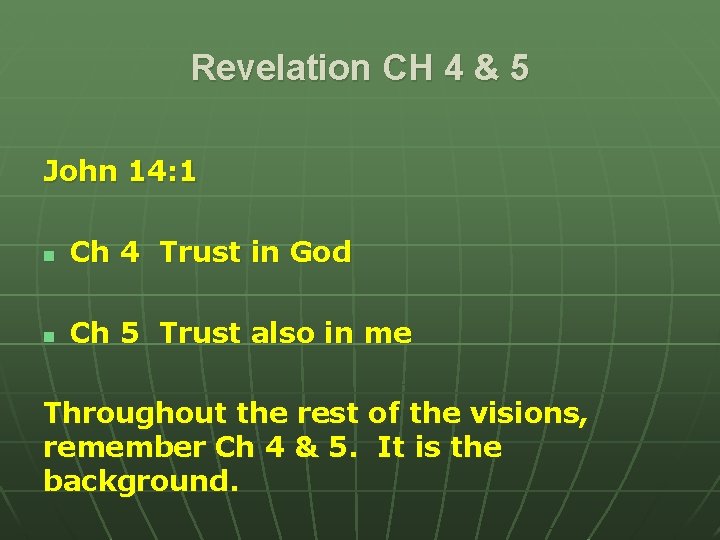 Revelation CH 4 & 5

John 14:1

- Ch 4 Trust in God

- Ch 5 Trust also in me

Throughout the rest of the visions, remember Ch 4 & 5. It is the background.